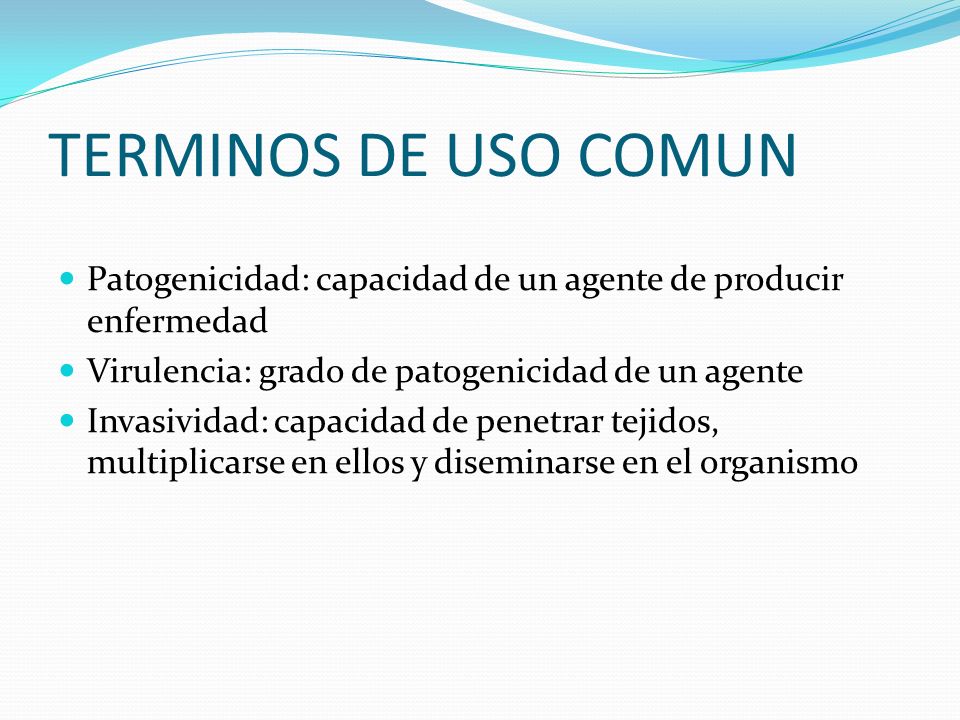 TERMINOS DE USO COMUN

- Patogenicidad: capacidad de un agente de producir enfermedad
- Virulencia: grado de patogenicidad de un agente
- Invasividad: capacidad de penetrar tejidos, multiplicarse en ellos y diseminarse en el organismo